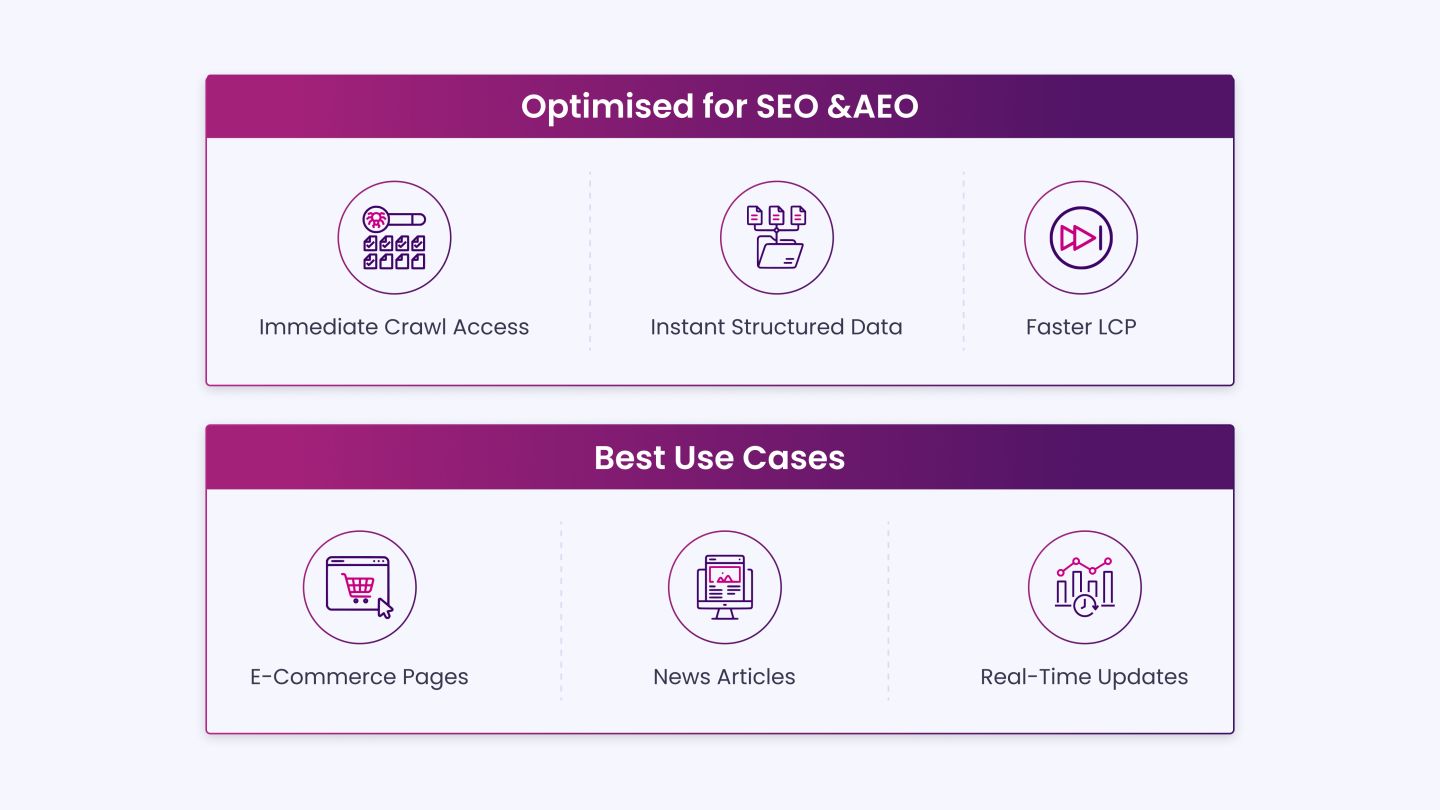 Optimised for SEO &AEO

Immediate Crawl Access

Instant Structured Data

Faster LCP

Best Use Cases

E-Commerce Pages

News Articles

Real-Time Updates